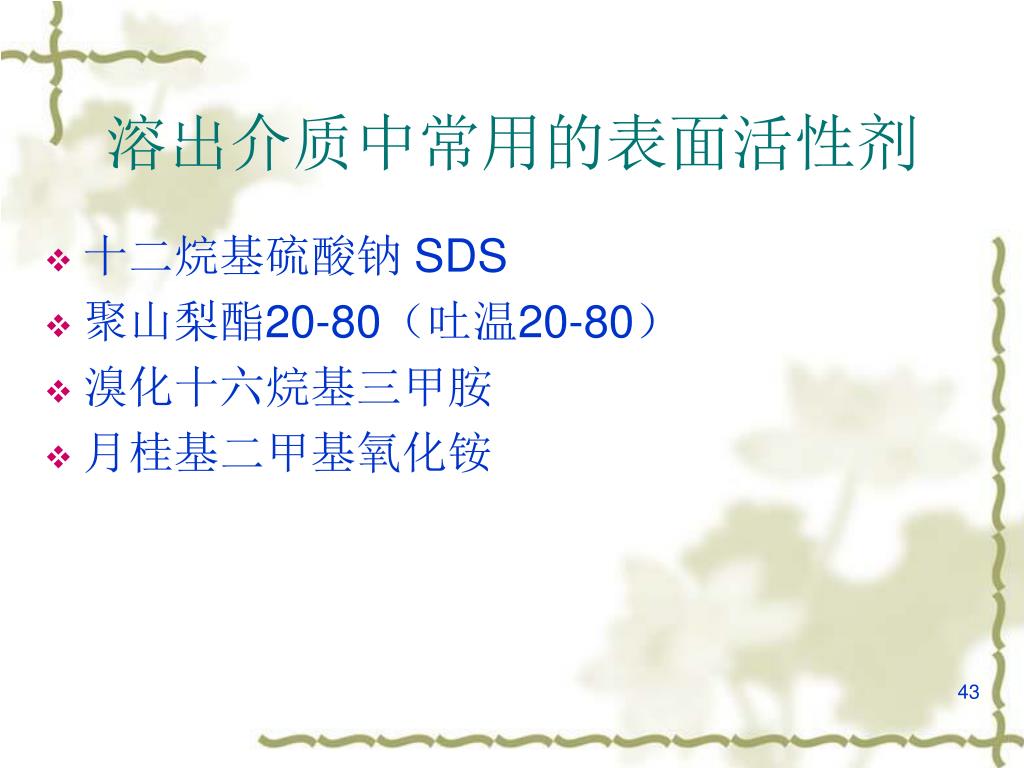 溶出介质中常用的表面活性剂

❖ 十二烷基硫酸钠 SDS
❖ 聚山梨酯20-80（吐温20-80）
❖ 溴化十六烷基三甲胺
❖ 月桂基二甲基氧化铵

43